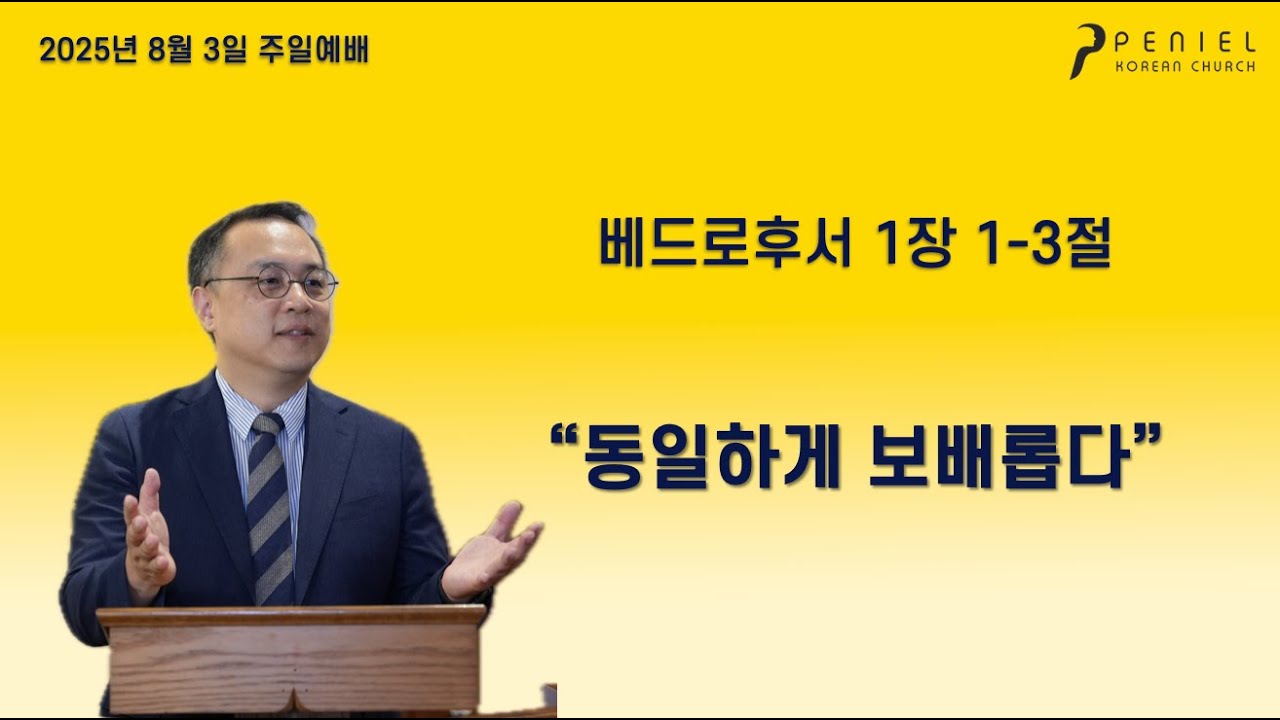 2025년 8월 3일 주일예배

PENIEL
KOREAN CHURCH

베드로후서 1장 1-3절

“동일하게 보배롭다”